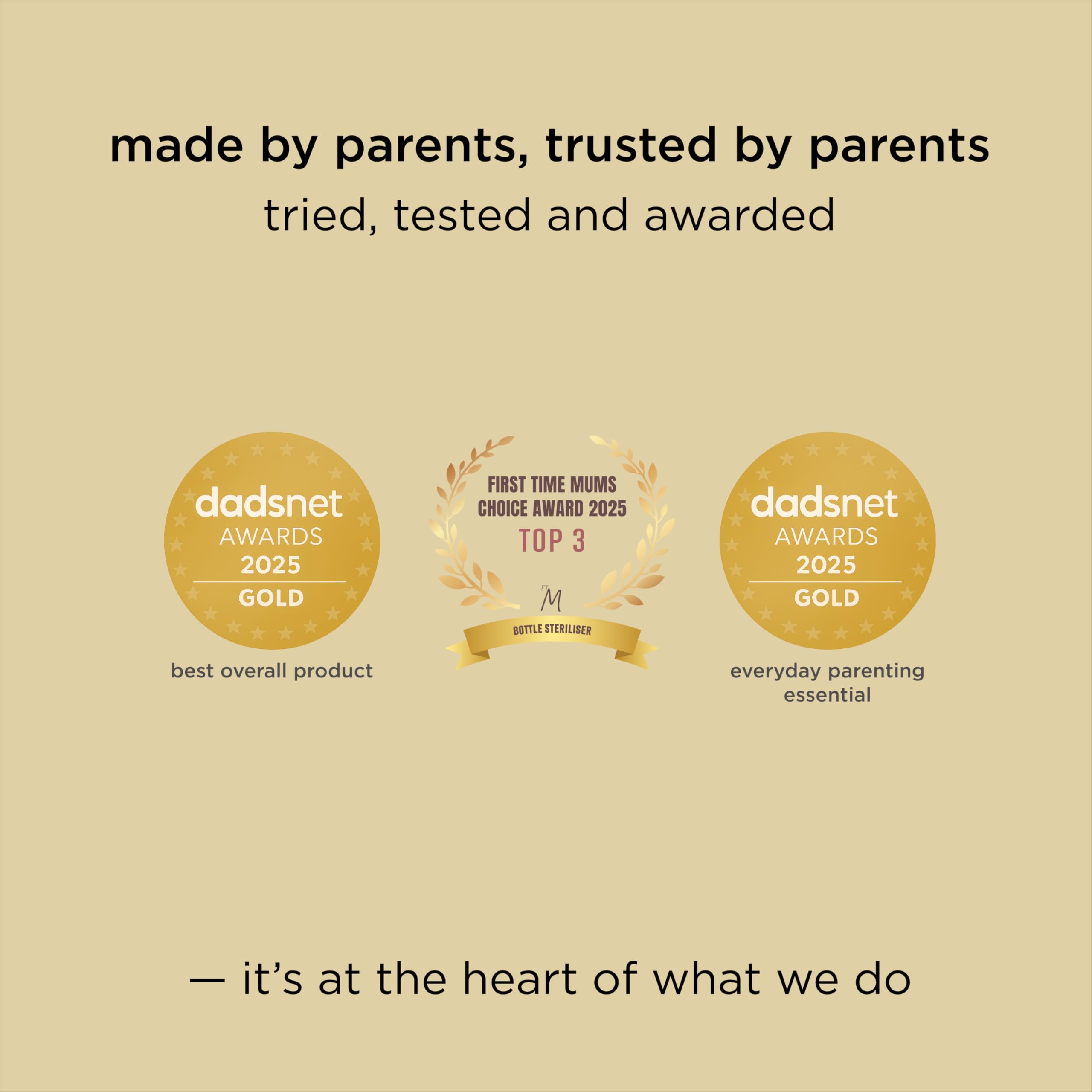 made by parents, trusted by parents
tried, tested and awarded

dadsnet
AWARDS
2025
GOLD

best overall product

FIRST TIME MUMS
CHOICE AWARD 2025
TOP 3

FTM

BOTTLE STERILISER

dadsnet
AWARDS
2025
GOLD

everyday parenting essential

— it's at the heart of what we do